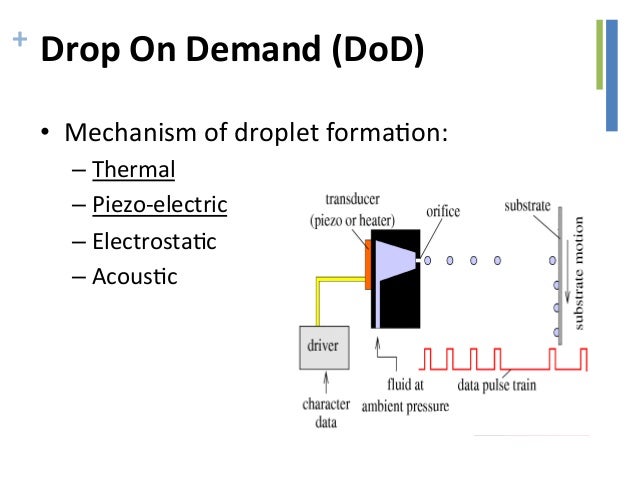 + Drop On Demand (DoD)

• Mechanism of droplet formation:
– Thermal
– Piezo-electric
– Electrostatic
– Acoustic

transducer
(piezo or heater)
orifice
substrate
substrate motion
driver
character data
fluid at ambient pressure
data pulse train